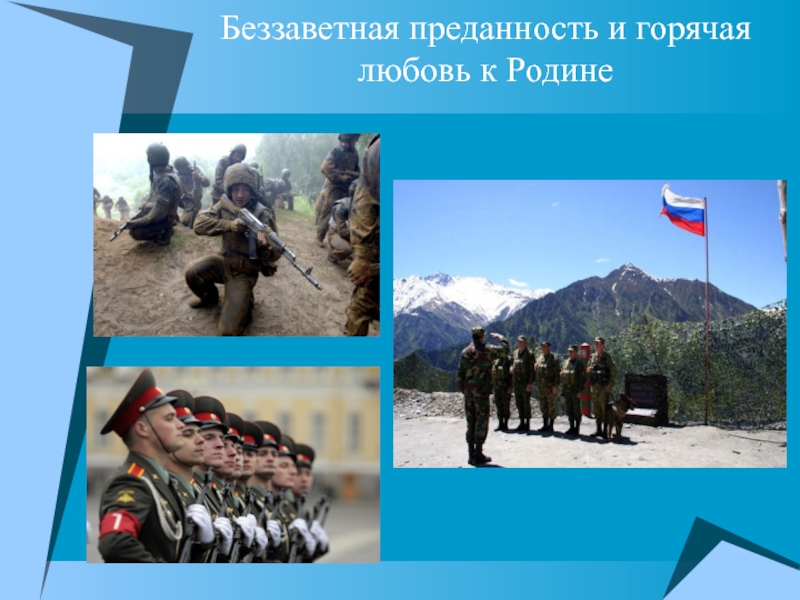 Беззаветная преданность и горячая любовь к Родине

7